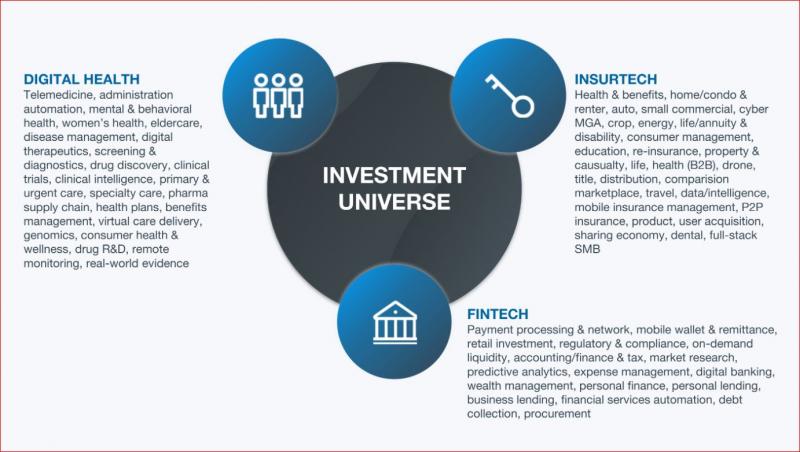 DIGITAL HEALTH
Telemedicine, administration automation, mental & behavioral health, women's health, eldercare, disease management, digital therapeutics, screening & diagnostics, drug discovery, clinical trials, clinical intelligence, primary & urgent care, specialty care, pharma supply chain, health plans, benefits management, virtual care delivery, genomics, consumer health & wellness, drug R&D, remote monitoring, real-world evidence

INVESTMENT UNIVERSE

INSURTECH
Health & benefits, home/condo & renter, auto, small commercial, cyber MGA, crop, energy, life/annuity & disability, consumer management, education, re-insurance, property & causualty, life, health (B2B), drone, title, distribution, comparision marketplace, travel, data/intelligence, mobile insurance management, P2P insurance, product, user acquisition, sharing economy, dental, full-stack SMB

FINTECH
Payment processing & network, mobile wallet & remittance, retail investment, regulatory & compliance, on-demand liquidity, accounting/finance & tax, market research, predictive analytics, expense management, digital banking, wealth management, personal finance, personal lending, business lending, financial services automation, debt collection, procurement